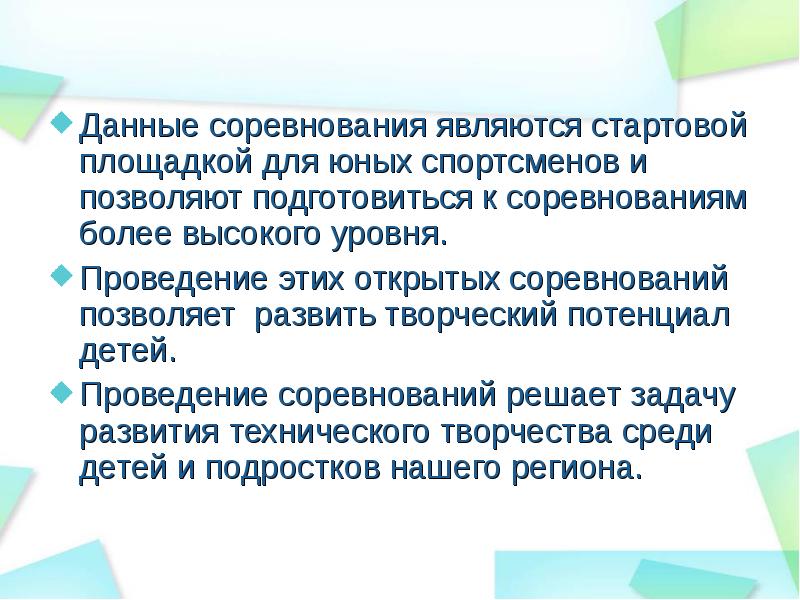 Данные соревнования являются стартовой площадкой для юных спортсменов и позволяют подготовиться к соревнованиям более высокого уровня.

Проведение этих открытых соревнований позволяет  развить творческий потенциал детей.

Проведение соревнований решает задачу развития технического творчества среди детей и подростков нашего региона.